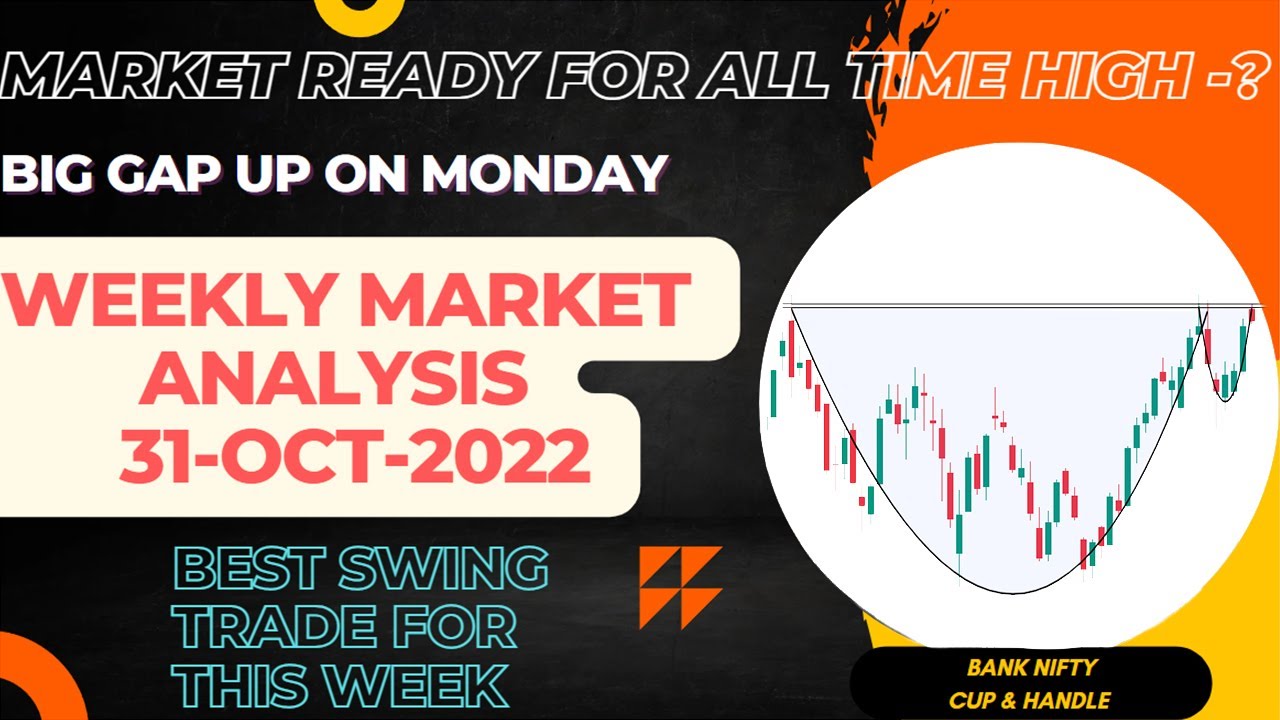 MARKET READY FOR ALL TIME HIGH -?

BIG GAP UP ON MONDAY

WEEKLY MARKET ANALYSIS 31-OCT-2022

BEST SWING TRADE FOR THIS WEEK

BANK NIFTY
CUP & HANDLE